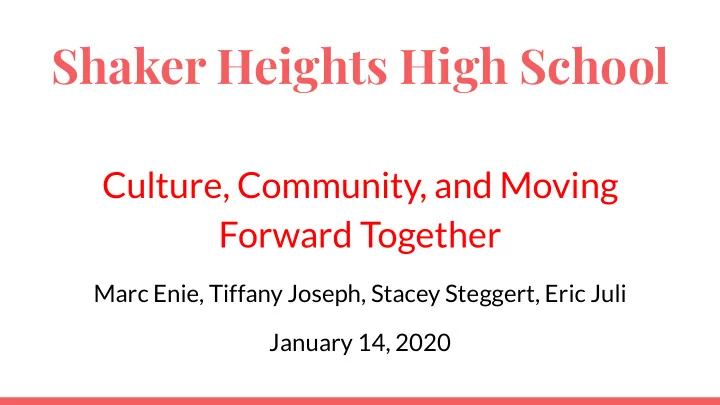 Shaker Heights High School

Culture, Community, and Moving Forward Together

Marc Enie, Tiffany Joseph, Stacey Steggert, Eric Juli

January 14, 2020